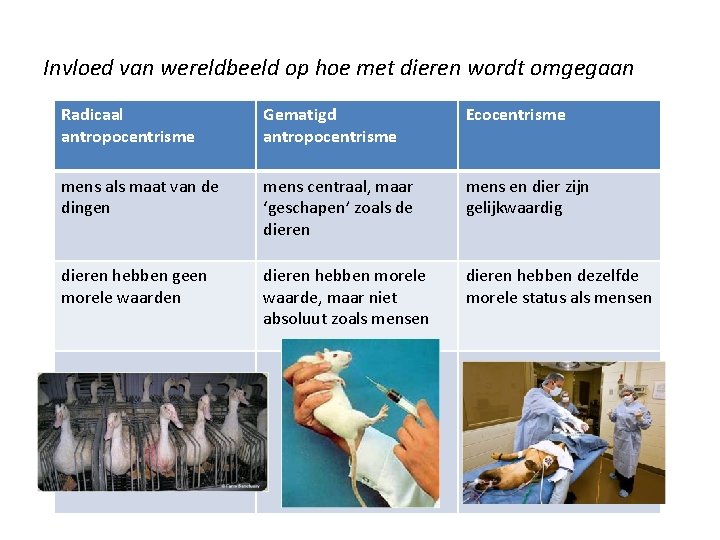 Invloed van wereldbeeld op hoe met dieren wordt omgegaan

| Radicaal antropocentrisme | Gematigd antropocentrisme | Ecocentrisme |
|---|---|---|
| mens als maat van de dingen | mens centraal, maar 'geschapen' zoals de dieren | mens en dier zijn gelijkwaardig |
| dieren hebben geen morele waarden | dieren hebben morele waarde, maar niet absoluut zoals mensen | dieren hebben dezelfde morele status als mensen |